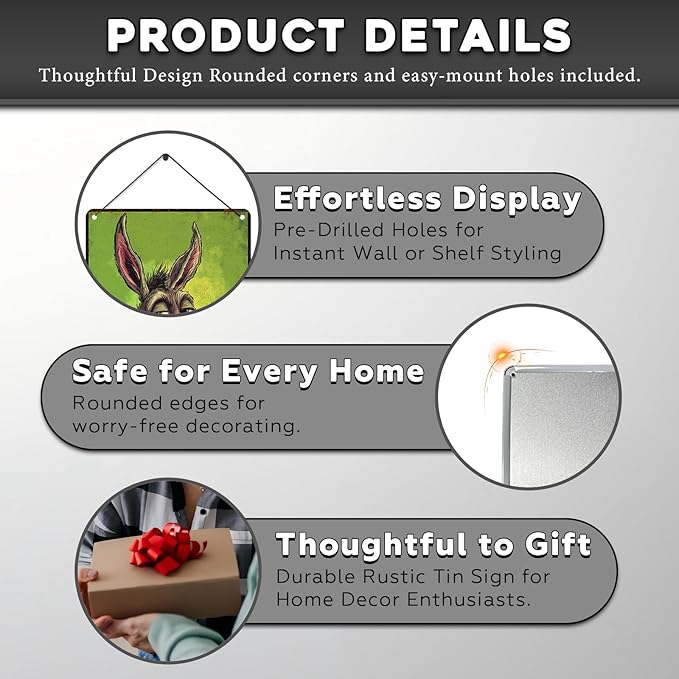 PRODUCT DETAILS
Thoughtful Design Rounded corners and easy-mount holes included.

Effortless Display
Pre-Drilled Holes for Instant Wall or Shelf Styling

Safe for Every Home
Rounded edges for worry-free decorating.

Thoughtful to Gift
Durable Rustic Tin Sign for Home Decor Enthusiasts.